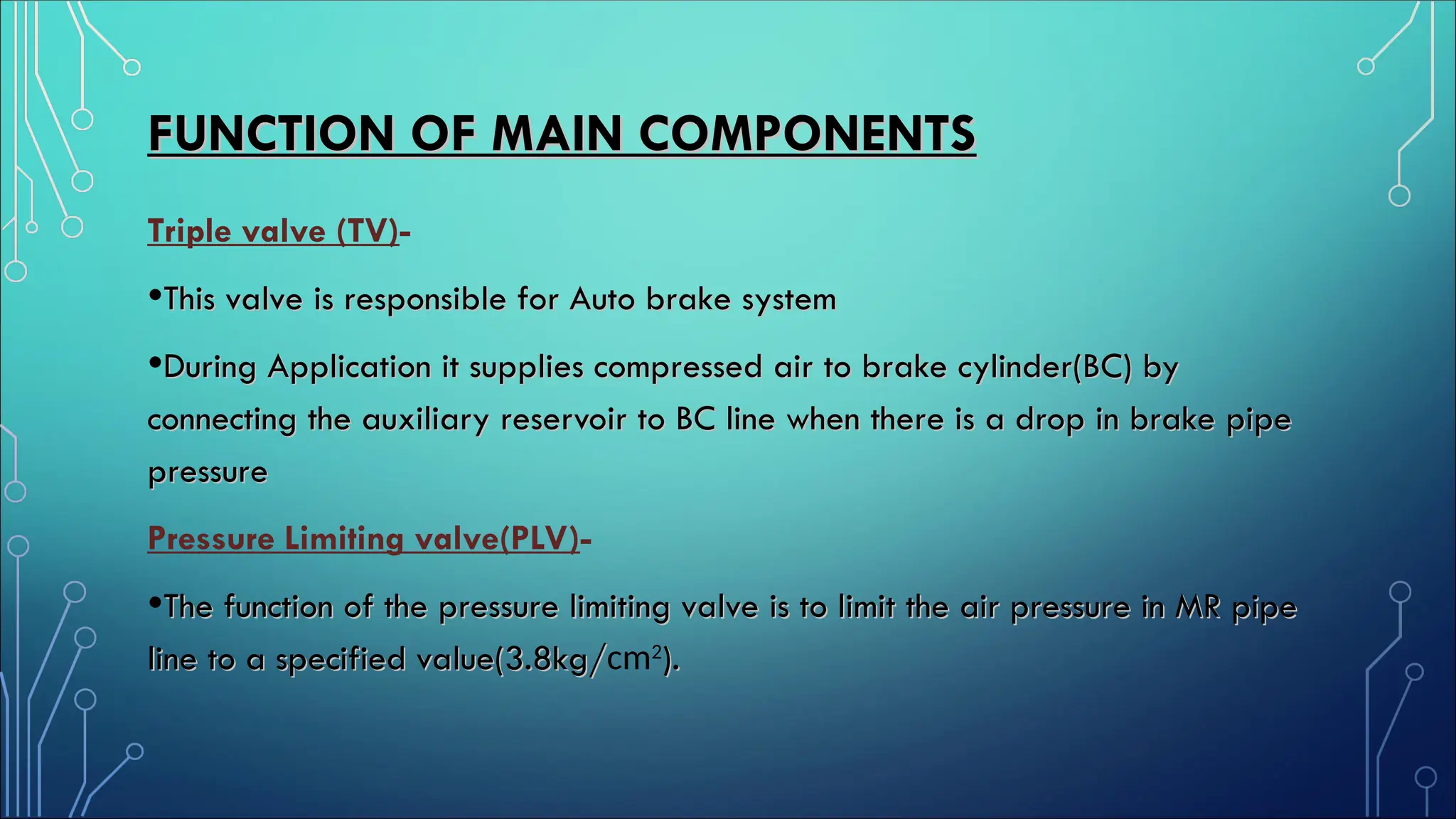 FUNCTION OF MAIN COMPONENTS

Triple valve (TV)-

•This valve is responsible for Auto brake system

•During Application it supplies compressed air to brake cylinder(BC) by connecting the auxiliary reservoir to BC line when there is a drop in brake pipe pressure

Pressure Limiting valve(PLV)-

•The function of the pressure limiting valve is to limit the air pressure in MR pipe line to a specified value(3.8kg/cm$^2$).